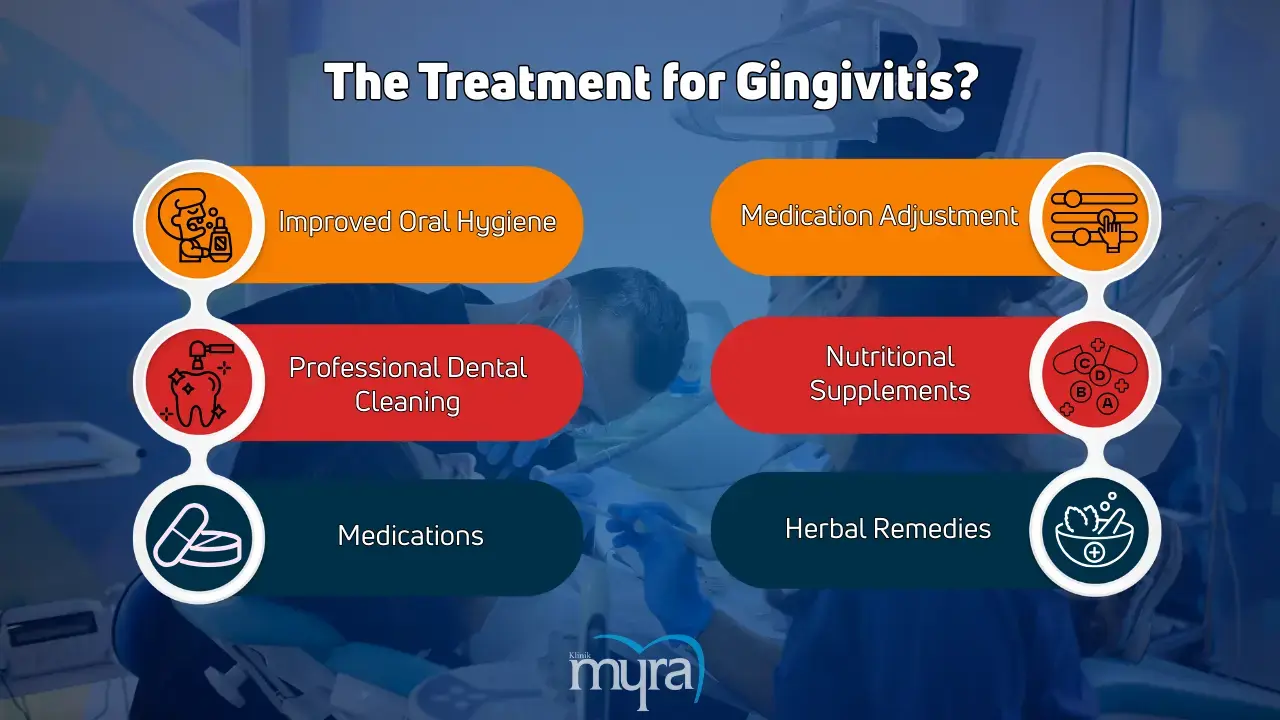 The Treatment for Gingivitis?

Improved Oral Hygiene

Professional Dental Cleaning

Medications

Medication Adjustment

Nutritional Supplements

C D B A

Herbal Remedies

Klinik myra